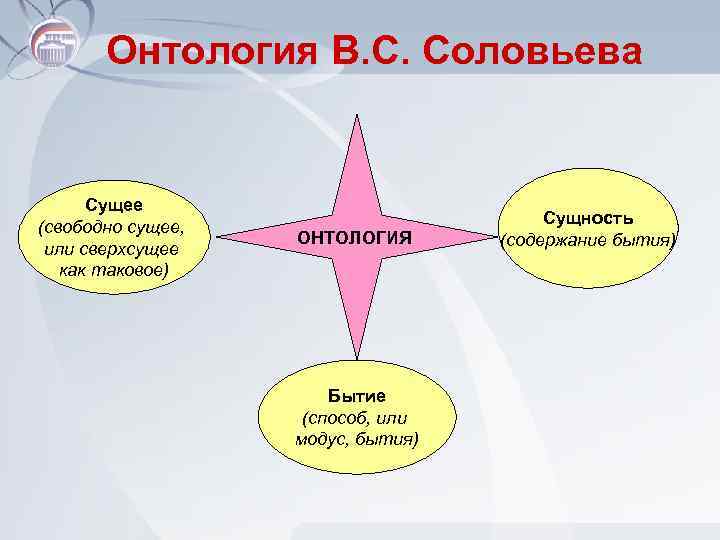 Онтология В.С. Соловьева

Сущее
(свободно сущее, или сверхсущее как таковое)

ОНТОЛОГИЯ

Сущность
(содержание бытия)

Бытие
(способ, или модус, бытия)